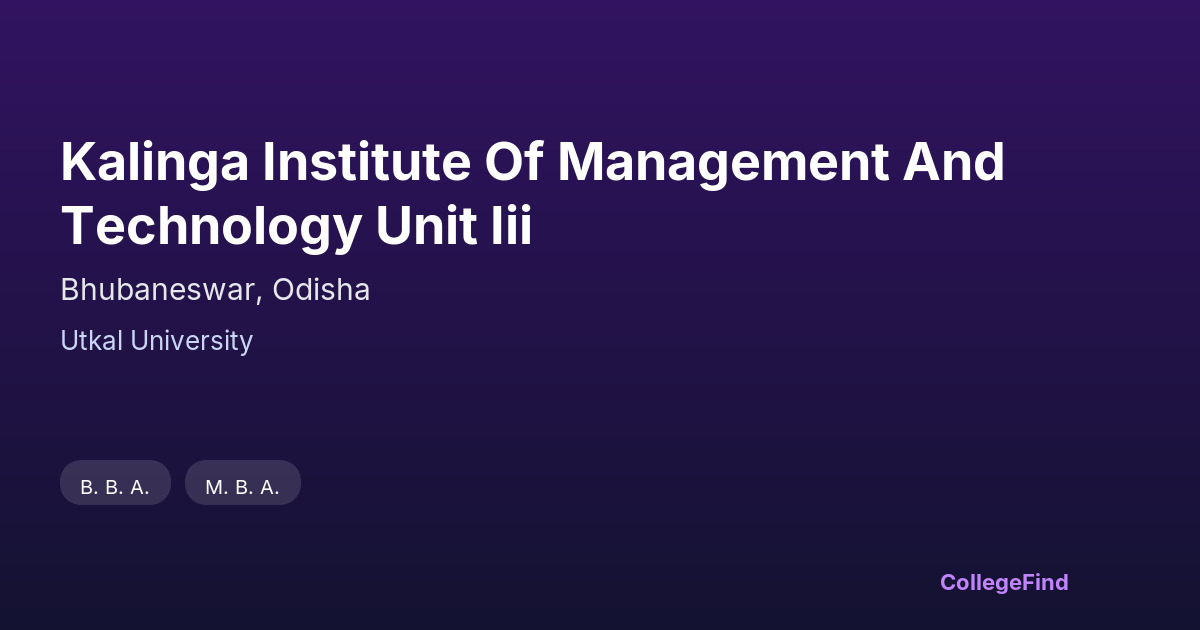 Kalinga Institute Of Management And Technology Unit Iii

Bhubaneswar, Odisha

Utkal University

B. B. A.

M. B. A.

CollegeFind